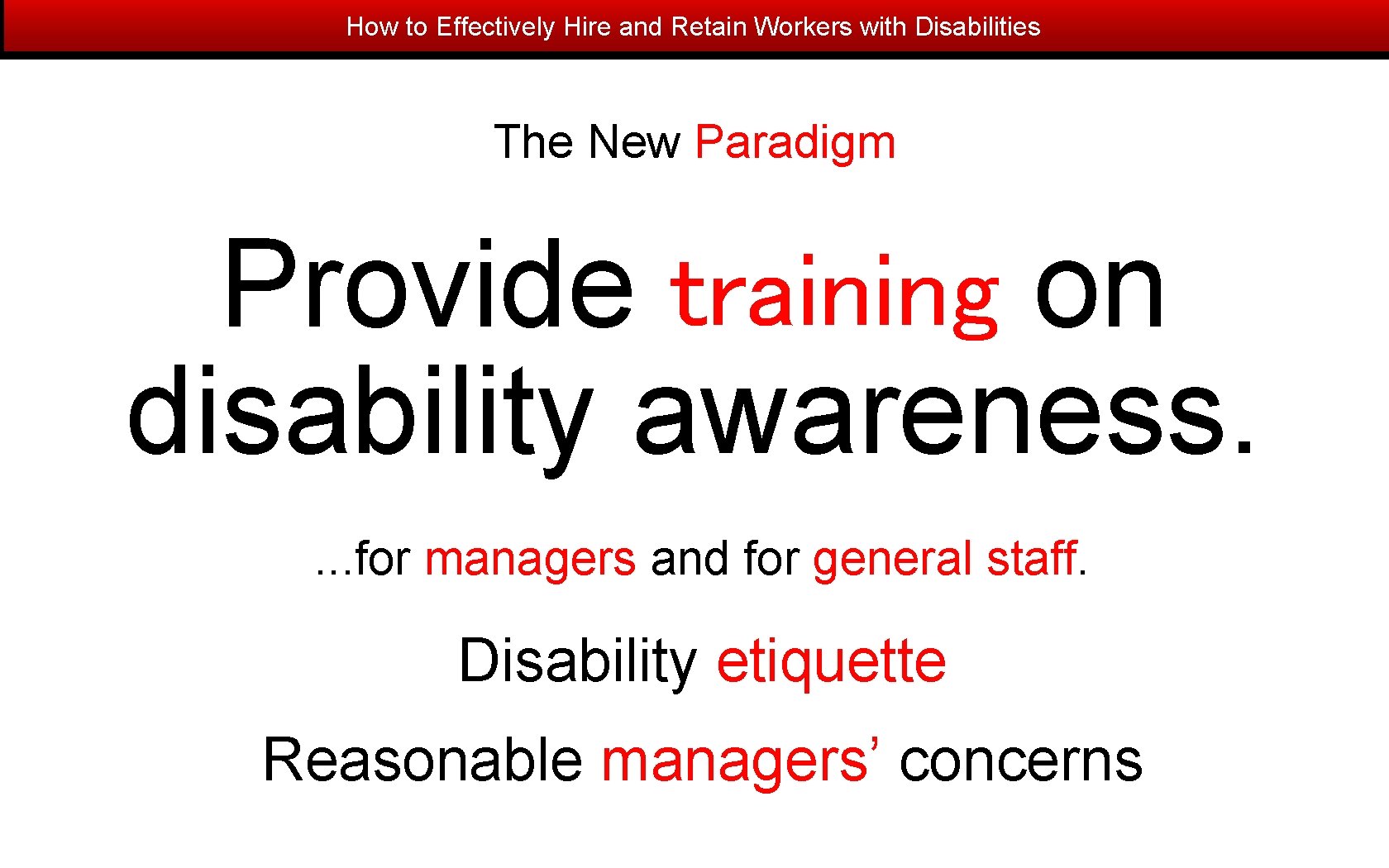 How to Effectively Hire and Retain Workers with Disabilities

The New Paradigm

Provide training on disability awareness.

...for managers and for general staff.

Disability etiquette

Reasonable managers' concerns